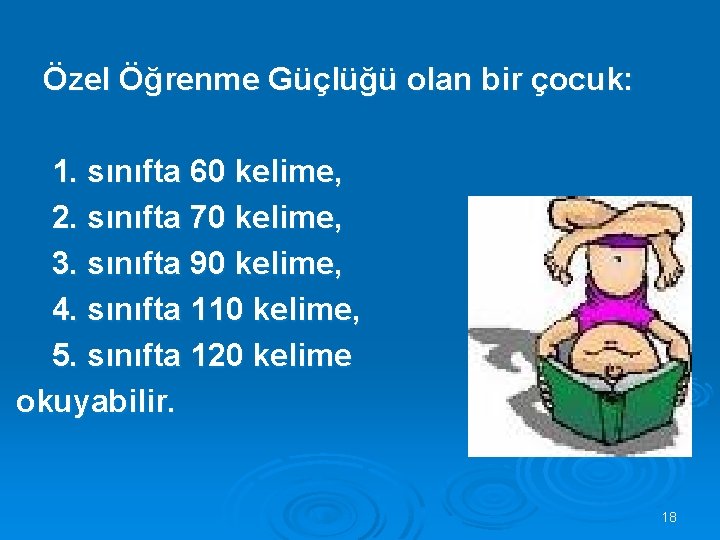 Özel Öğrenme Güçlüğü olan bir çocuk:

1. sınıfta 60 kelime,
2. sınıfta 70 kelime,
3. sınıfta 90 kelime,
4. sınıfta 110 kelime,
5. sınıfta 120 kelime
okuyabilir.

18